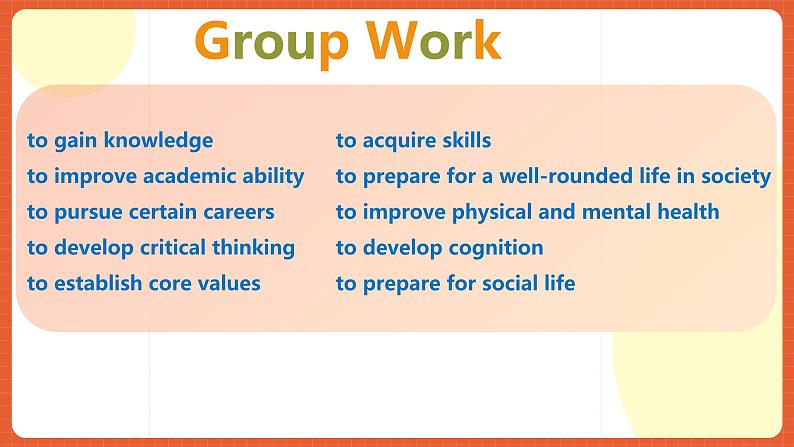 Group Work

to gain knowledge
to improve academic ability
to pursue certain careers
to develop critical thinking
to establish core values

to acquire skills
to prepare for a well-rounded life in society
to improve physical and mental health
to develop cognition
to prepare for social life